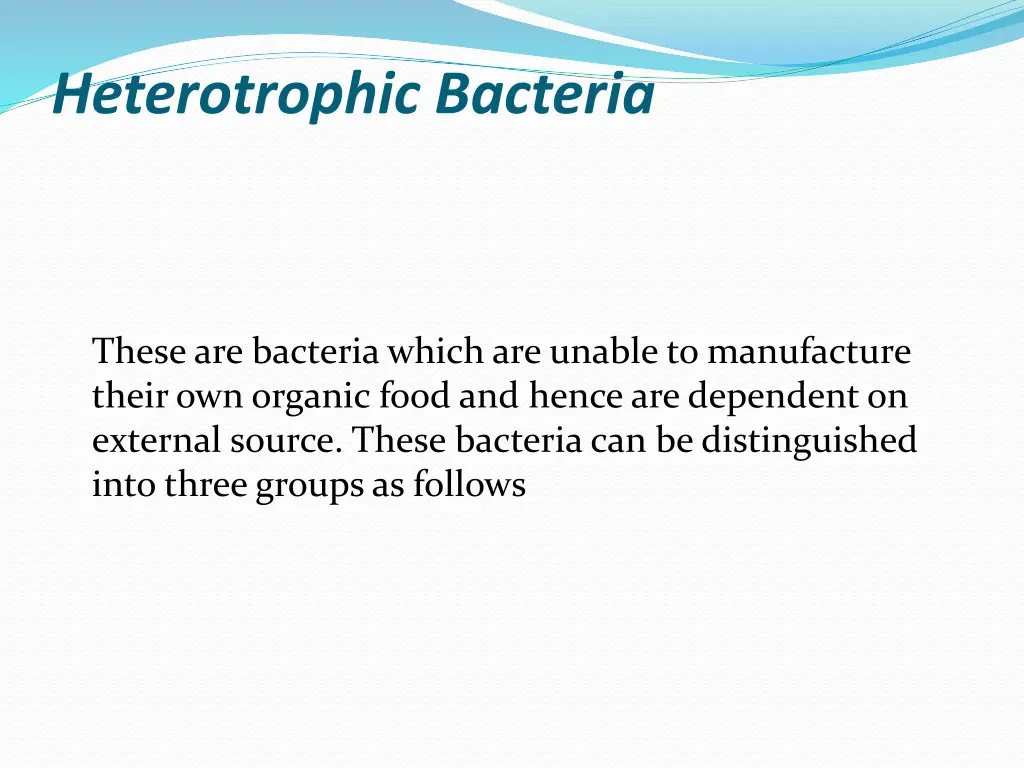 Heterotrophic Bacteria

These are bacteria which are unable to manufacture their own organic food and hence are dependent on external source. These bacteria can be distinguished into three groups as follows